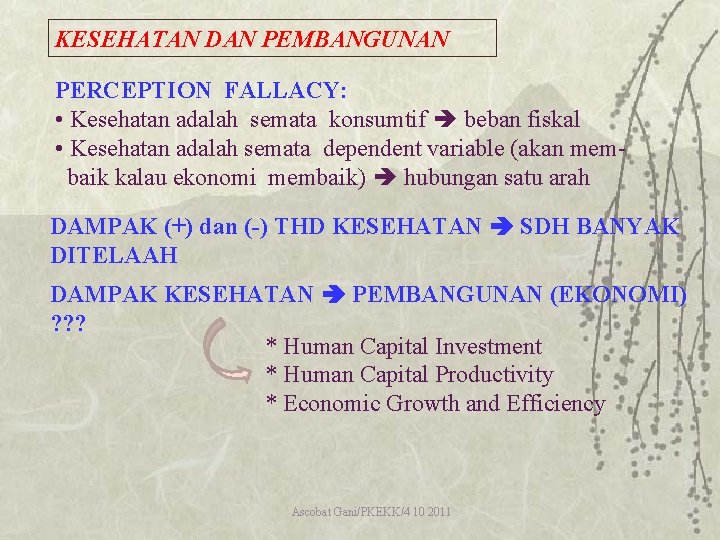 KESEHATAN DAN PEMBANGUNAN

PERCEPTION FALLACY:
• Kesehatan adalah semata konsumtif ➔ beban fiskal
• Kesehatan adalah semata dependent variable (akan membaik kalau ekonomi membaik) ➔ hubungan satu arah

DAMPAK (+) dan (-) THD KESEHATAN ➔ SDH BANYAK DITELAAH

DAMPAK KESEHATAN ➔ PEMBANGUNAN (EKONOMI) ???

* Human Capital Investment
* Human Capital Productivity
* Economic Growth and Efficiency

Ascobat Gani/PKEKK/4 10 2011